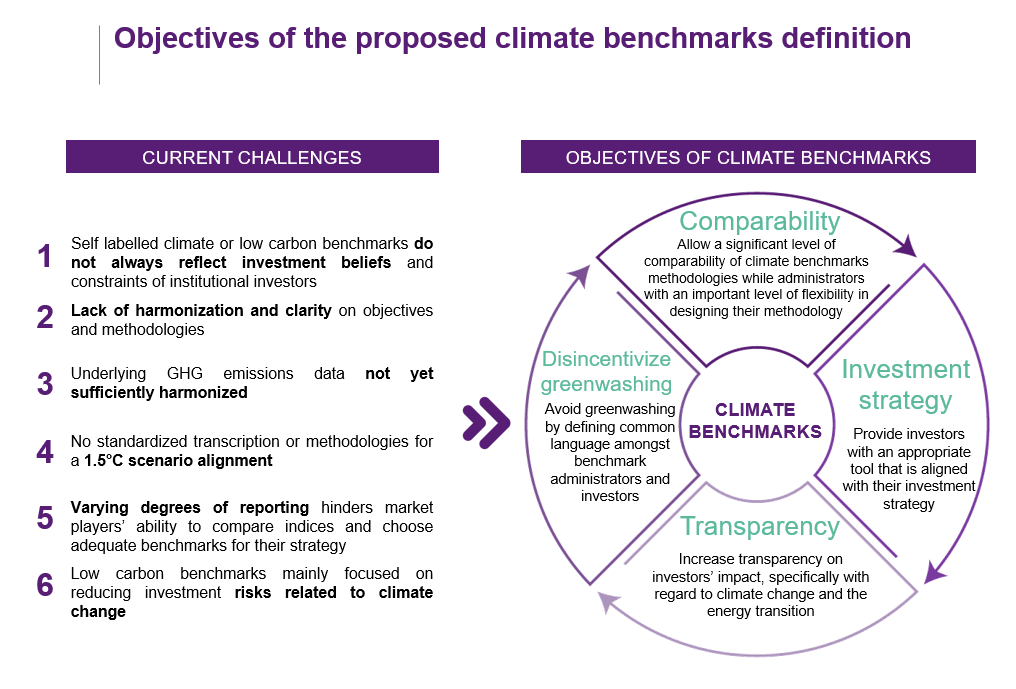 Objectives of the proposed climate benchmarks definition

CURRENT CHALLENGES

1 Self labelled climate or low carbon benchmarks do not always reflect investment beliefs and constraints of institutional investors

2 Lack of harmonization and clarity on objectives and methodologies

3 Underlying GHG emissions data not yet sufficiently harmonized

4 No standardized transcription or methodologies for a 1.5°C scenario alignment

5 Varying degrees of reporting hinders market players' ability to compare indices and choose adequate benchmarks for their strategy

6 Low carbon benchmarks mainly focused on reducing investment risks related to climate change

OBJECTIVES OF CLIMATE BENCHMARKS

Comparability
Allow a significant level of comparability of climate benchmarks methodologies while administrators with an important level of flexibility in designing their methodology

Investment strategy
Provide investors with an appropriate tool that is aligned with their investment strategy

Transparency
Increase transparency on investors' impact, specifically with regard to climate change and the energy transition

Disincentivize greenwashing
Avoid greenwashing by defining common language amongst benchmark administrators and investors

CLIMATE BENCHMARKS